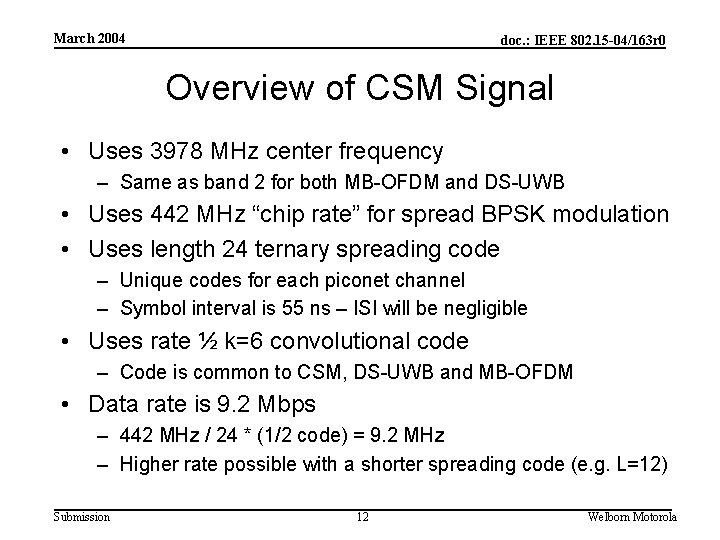 March 2004

doc.: IEEE 802.15-04/163r0

Overview of CSM Signal

• Uses 3978 MHz center frequency
– Same as band 2 for both MB-OFDM and DS-UWB
• Uses 442 MHz “chip rate” for spread BPSK modulation
• Uses length 24 ternary spreading code
– Unique codes for each piconet channel
– Symbol interval is 55 ns – ISI will be negligible
• Uses rate ½ k=6 convolutional code
– Code is common to CSM, DS-UWB and MB-OFDM
• Data rate is 9.2 Mbps
– 442 MHz / 24 * (1/2 code) = 9.2 MHz
– Higher rate possible with a shorter spreading code (e.g. L=12)

Submission

12

Welborn Motorola